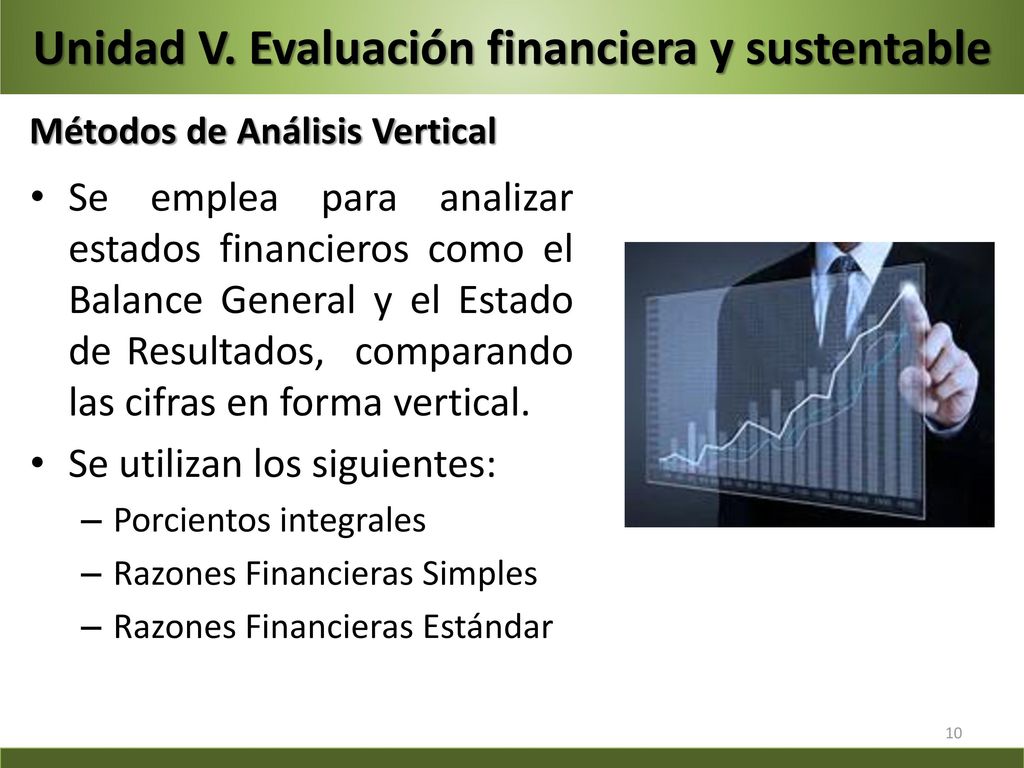 Unidad V. Evaluación financiera y sustentable

Métodos de Análisis Vertical

• Se emplea para analizar estados financieros como el Balance General y el Estado de Resultados, comparando las cifras en forma vertical.

• Se utilizan los siguientes:
– Porcientos integrales
– Razones Financieras Simples
– Razones Financieras Estándar

10